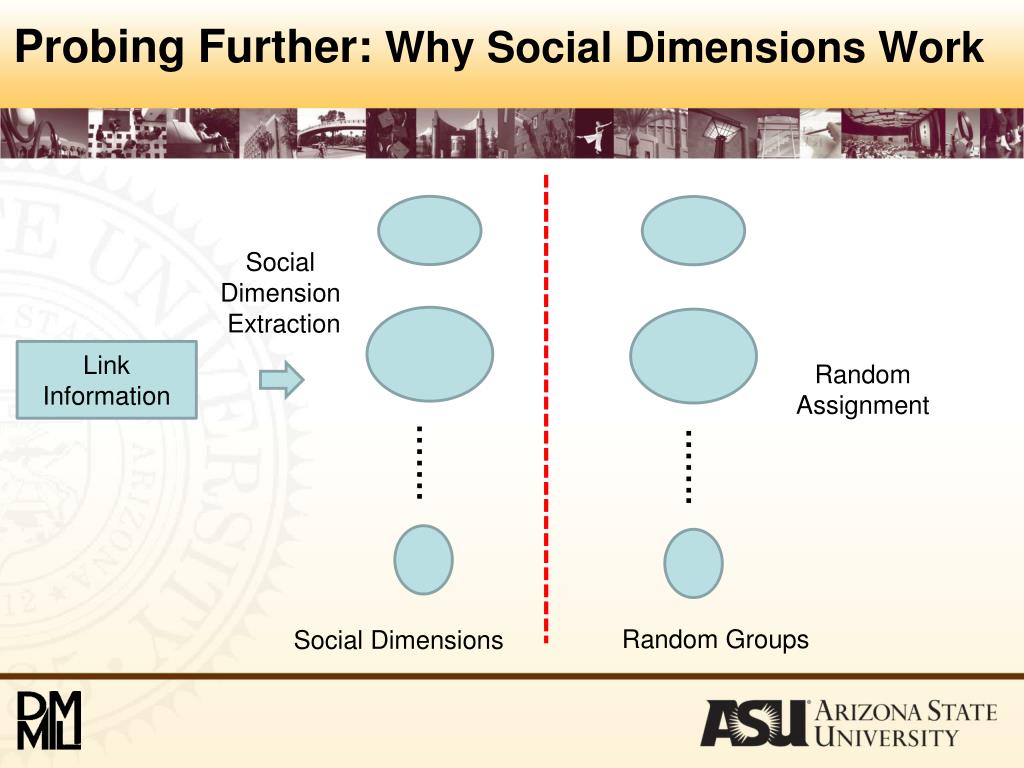 Probing Further: Why Social Dimensions Work

Link Information

Social Dimension Extraction

Random Assignment

Social Dimensions

Random Groups

DMML

ASU ARIZONA STATE UNIVERSITY